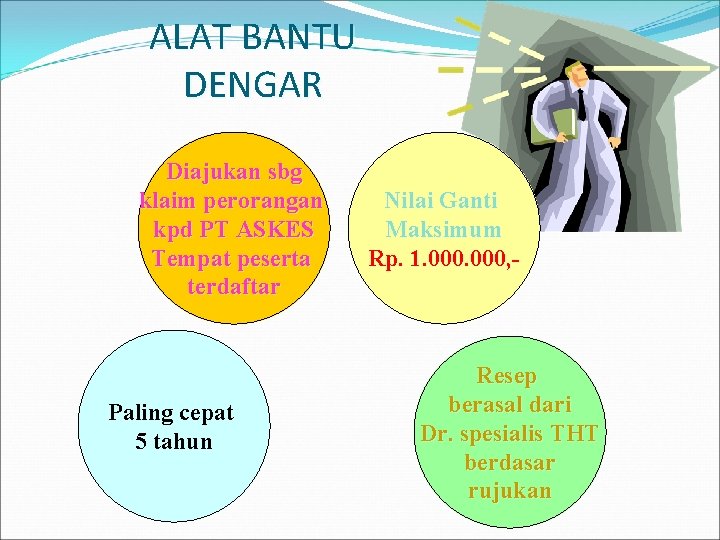 ALAT BANTU DENGAR

Diajukan sbg klaim perorangan kpd PT ASKES Tempat peserta terdaftar

Nilai Ganti Maksimum Rp. 1.000.000,-

Paling cepat 5 tahun

Resep berasal dari Dr. spesialis THT berdasar rujukan